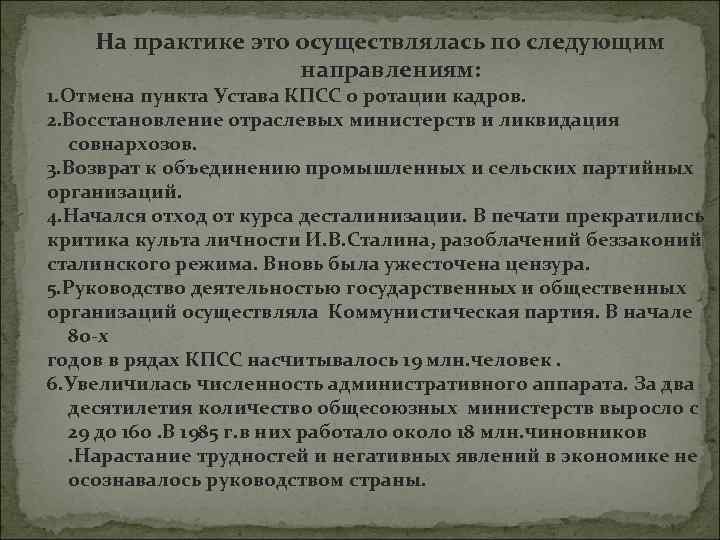 На практике это осуществлялась по следующим направлениям:

1.Отмена пункта Устава КПСС о ротации кадров.

2.Восстановление отраслевых министерств и ликвидация совнархозов.

3.Возврат к объединению промышленных и сельских партийных организаций.

4.Начался отход от курса десталинизации. В печати прекратились критика культа личности И.В.Сталина, разоблачений беззаконий сталинского режима. Вновь была ужесточена цензура.

5.Руководство деятельностью государственных и общественных организаций осуществляла Коммунистическая партия. В начале 80-х годов в рядах КПСС насчитывалось 19 млн.человек .

6.Увеличилась численность административного аппарата. За два десятилетия количество общесоюзных министерств выросло с 29 до 160 .В 1985 г.в них работало около 18 млн.чиновников .Нарастание трудностей и негативных явлений в экономике не осознавалось руководством страны.